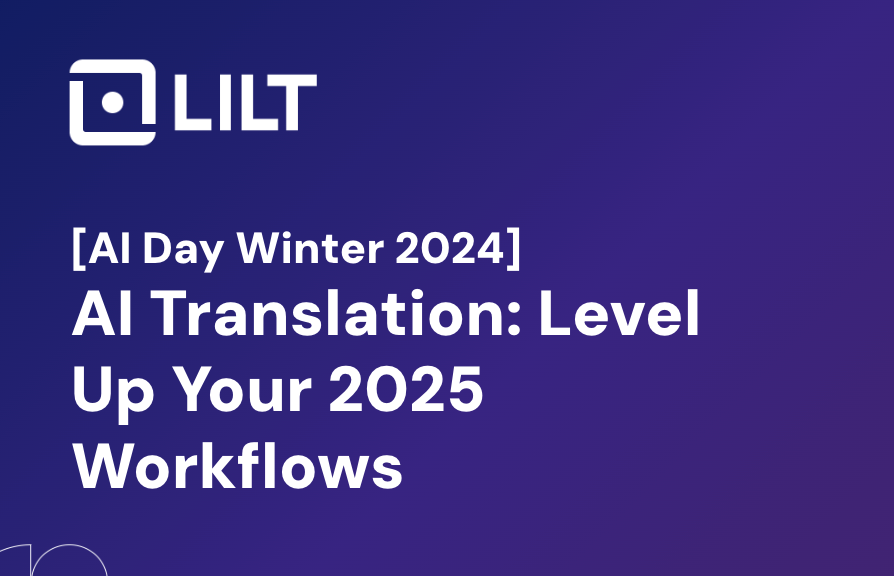 LILT

[AI Day Winter 2024]

AI Translation: Level Up Your 2025 Workflows